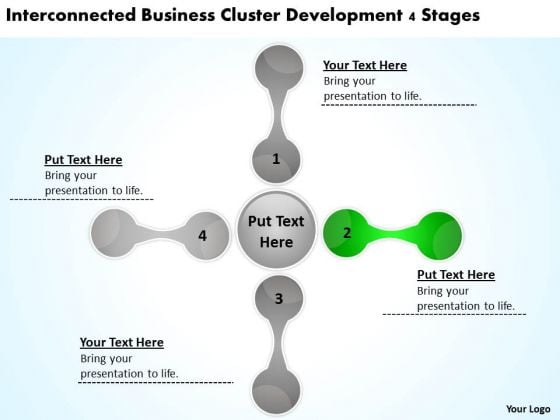 Interconnected Business Cluster Development 4 Stages

Your Text Here
Bring your presentation to life.

1

Put Text Here
Bring your presentation to life.

4

Put Text Here

2

Put Text Here
Bring your presentation to life.

3

Your Text Here
Bring your presentation to life.

Your Logo